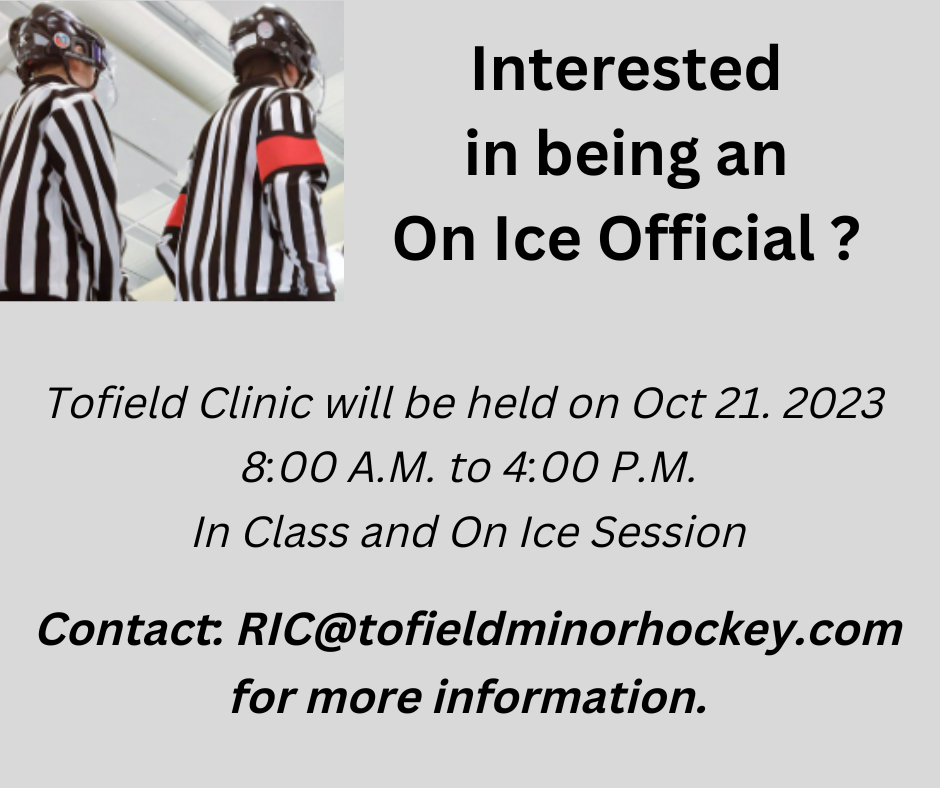 Interested in being an On Ice Official ?

Tofield Clinic will be held on Oct 21. 2023
8:00 A.M. to 4:00 P.M.
In Class and On Ice Session

Contact: RIC@tofieldminorhockey.com for more information.